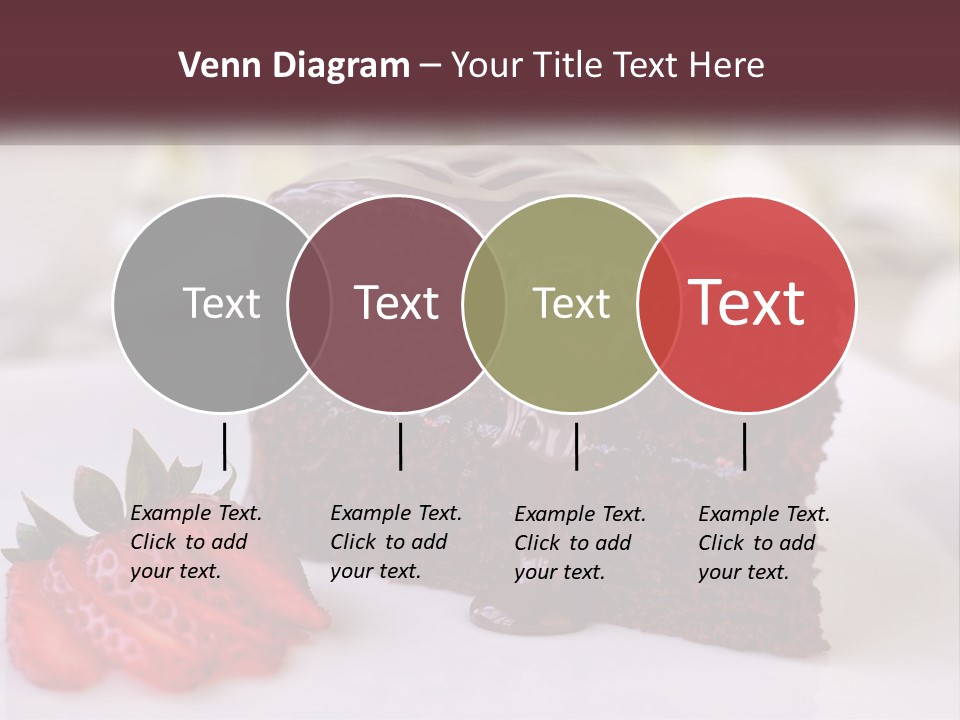 Venn Diagram – Your Title Text Here

Text

Text

Text

Text

Example Text. Click to add your text.

Example Text. Click to add your text.

Example Text. Click to add your text.

Example Text. Click to add your text.